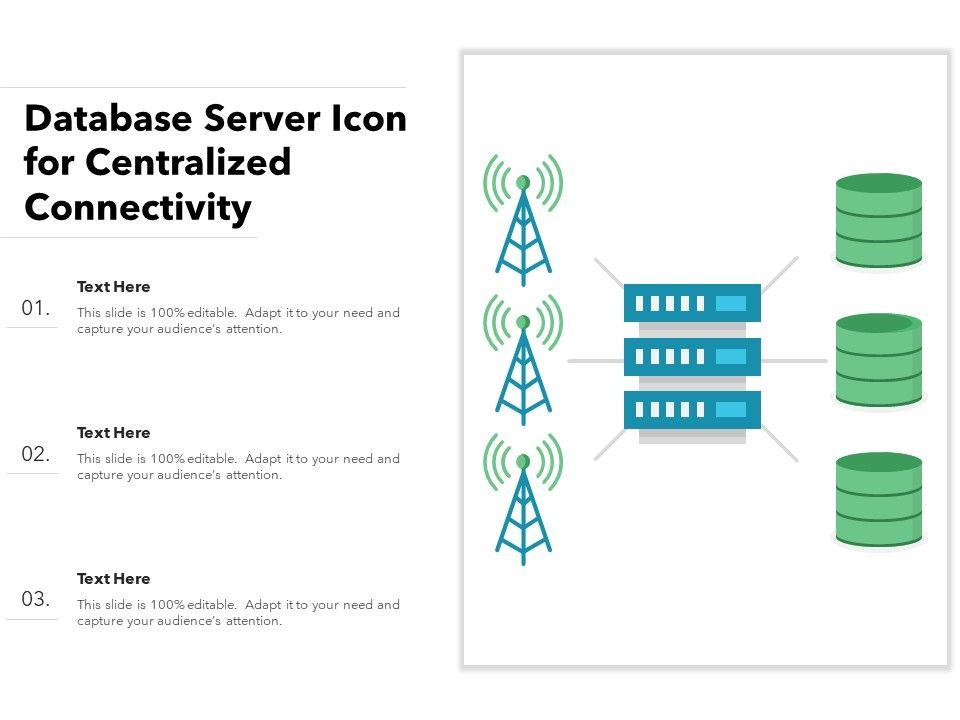 Database Server Icon for Centralized Connectivity

01.

Text Here

This slide is 100% editable. Adapt it to your need and capture your audience's attention.

02.

Text Here

This slide is 100% editable. Adapt it to your need and capture your audience's attention.

03.

Text Here

This slide is 100% editable. Adapt it to your need and capture your audience's attention.